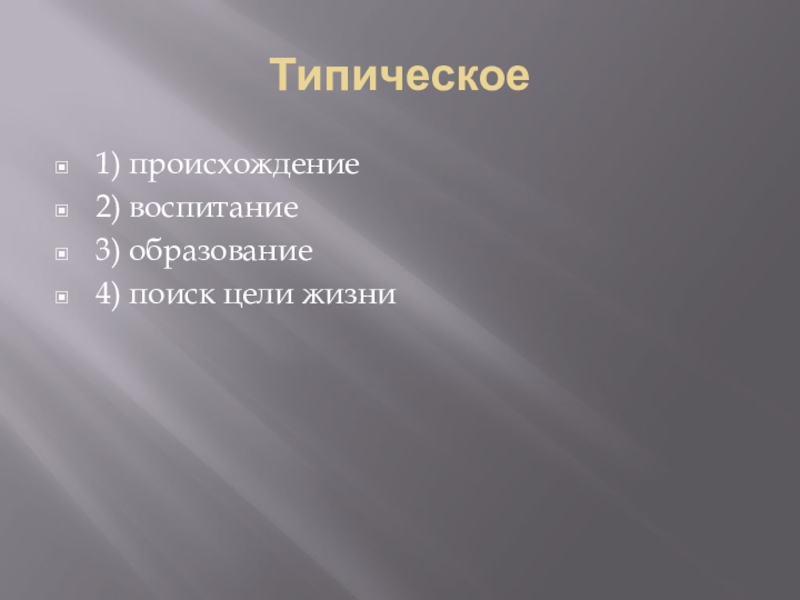 Типическое

1) происхождение
2) воспитание
3) образование
4) поиск цели жизни